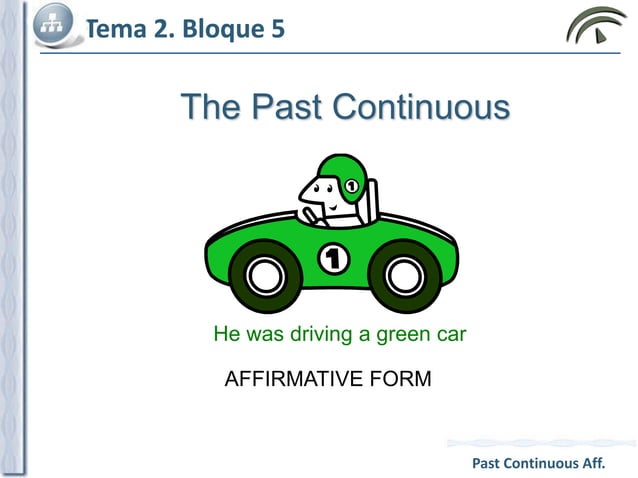 Tema 2. Bloque 5

The Past Continuous

1

1

He was driving a green car

AFFIRMATIVE FORM

Past Continuous Aff.